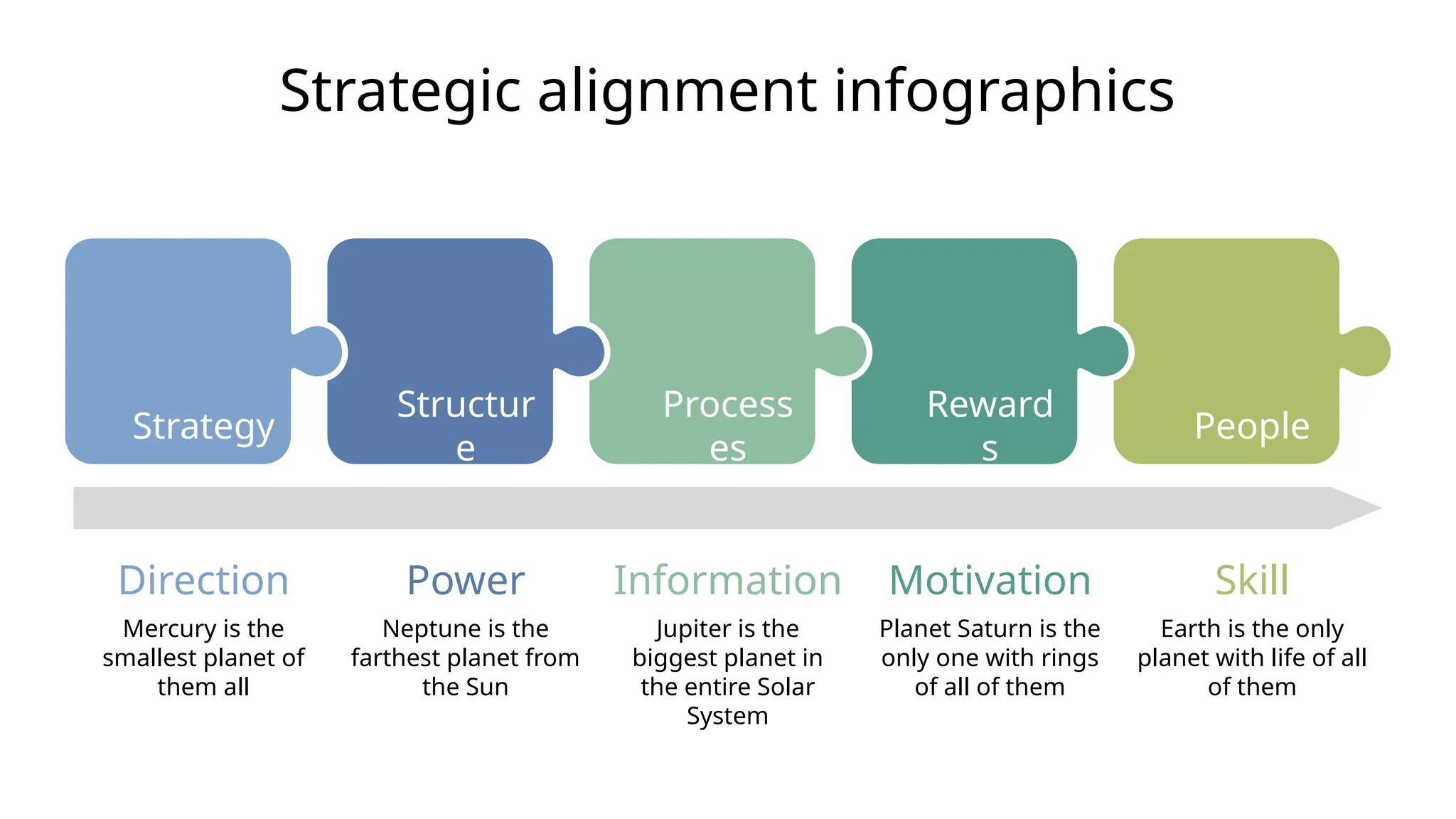 Strategic alignment infographics

Strategy

Structure

Processes

Rewards

People

Direction

Mercury is the smallest planet of them all

Power

Neptune is the farthest planet from the Sun

Information

Jupiter is the biggest planet in the entire Solar System

Motivation

Planet Saturn is the only one with rings of all of them

Skill

Earth is the only planet with life of all of them